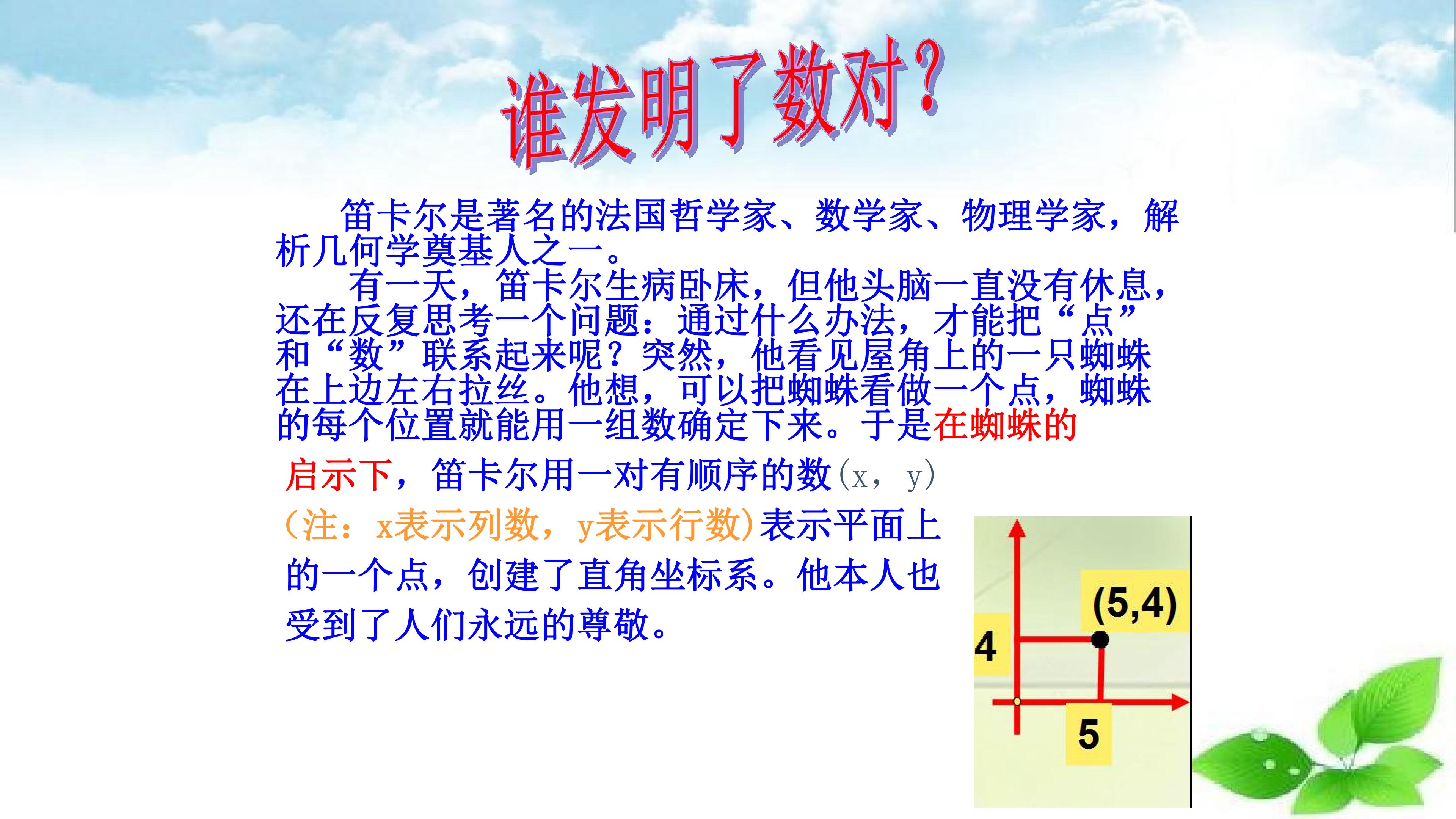 谁发明了数对?

笛卡尔是著名的法国哲学家、数学家、物理学家，解析几何学奠基人之一。

有一天，笛卡尔生病卧床，但他头脑一直没有休息，还在反复思考一个问题：通过什么办法，才能把“点”和“数”联系起来呢？突然，他看见屋角上的一只蜘蛛在上边左右拉丝。他想，可以把蜘蛛看做一个点，蜘蛛的每个位置就能用一组数确定下来。于是在蜘蛛的启示下，笛卡尔用一对有顺序的数(x，y)(注：x表示列数，y表示行数)表示平面上的一个点，创建了直角坐标系。他本人也受到了人们永远的尊敬。

(5,4)
4
5